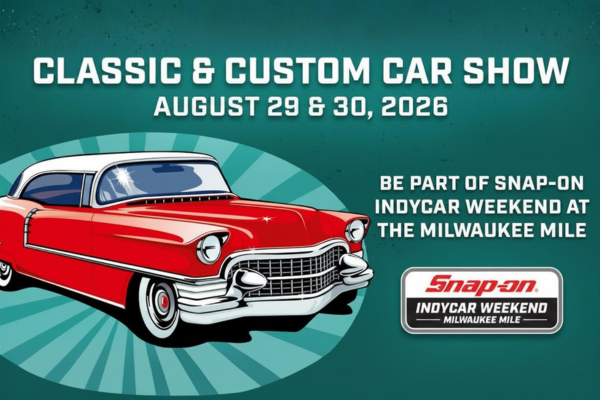 CLASSIC & CUSTOM CAR SHOW
AUGUST 29 & 30, 2026

BE PART OF SNAP-ON INDYCAR WEEKEND AT THE MILWAUKEE MILE

Snap-on
INDYCAR WEEKEND
MILWAUKEE MILE